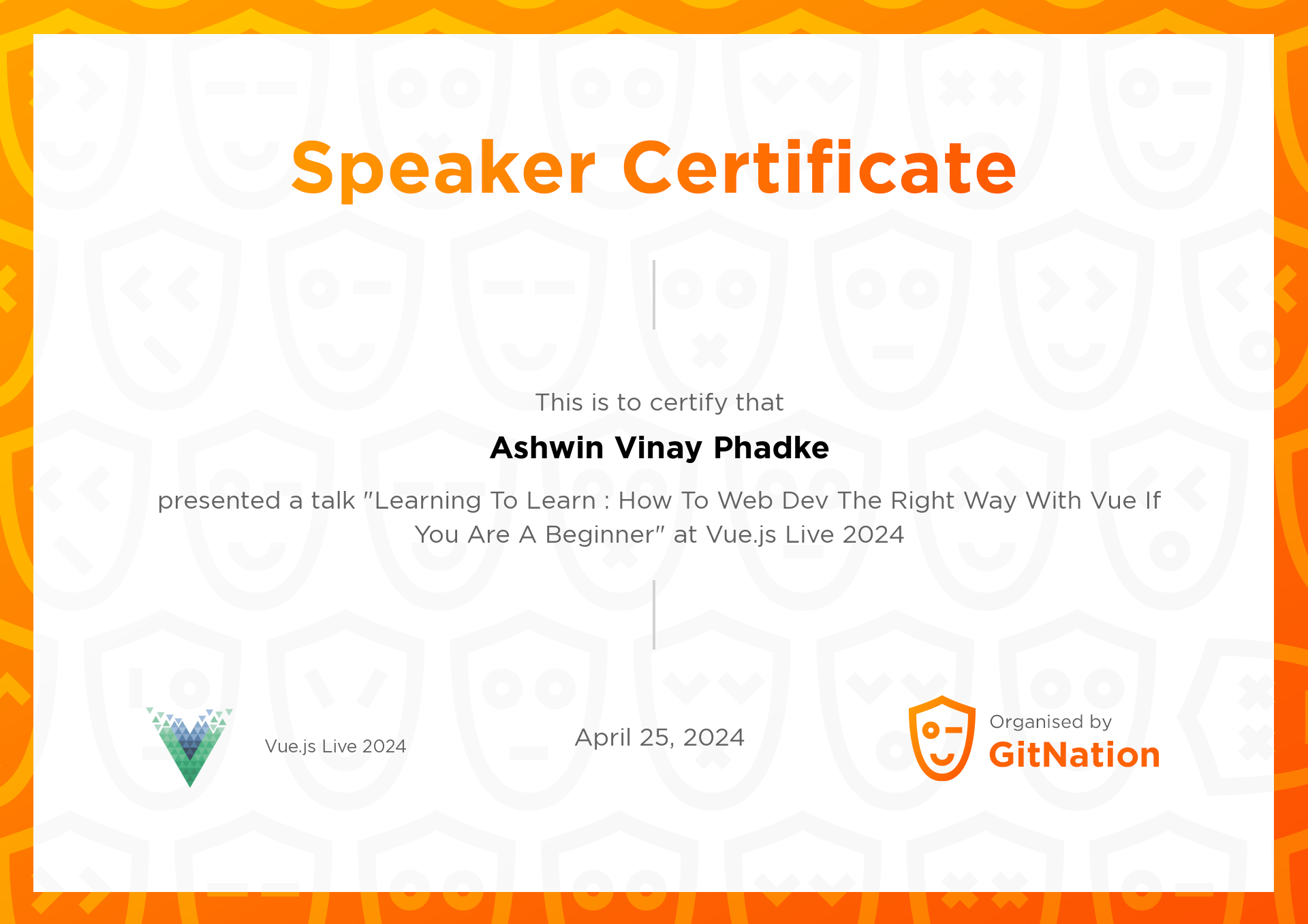 Speaker Certificate

This is to certify that

Ashwin Vinay Phadke

presented a talk "Learning To Learn : How To Web Dev The Right Way With Vue If You Are A Beginner" at Vue.js Live 2024

Vue.js Live 2024

April 25, 2024

Organised by
GitNation